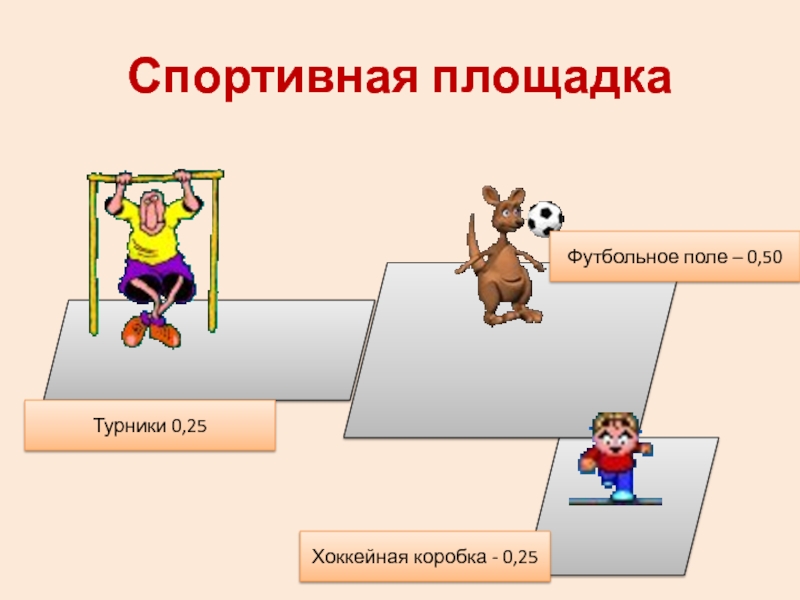 Спортивная площадка

Футбольное поле – 0,50

Турники 0,25

Хоккейная коробка - 0,25